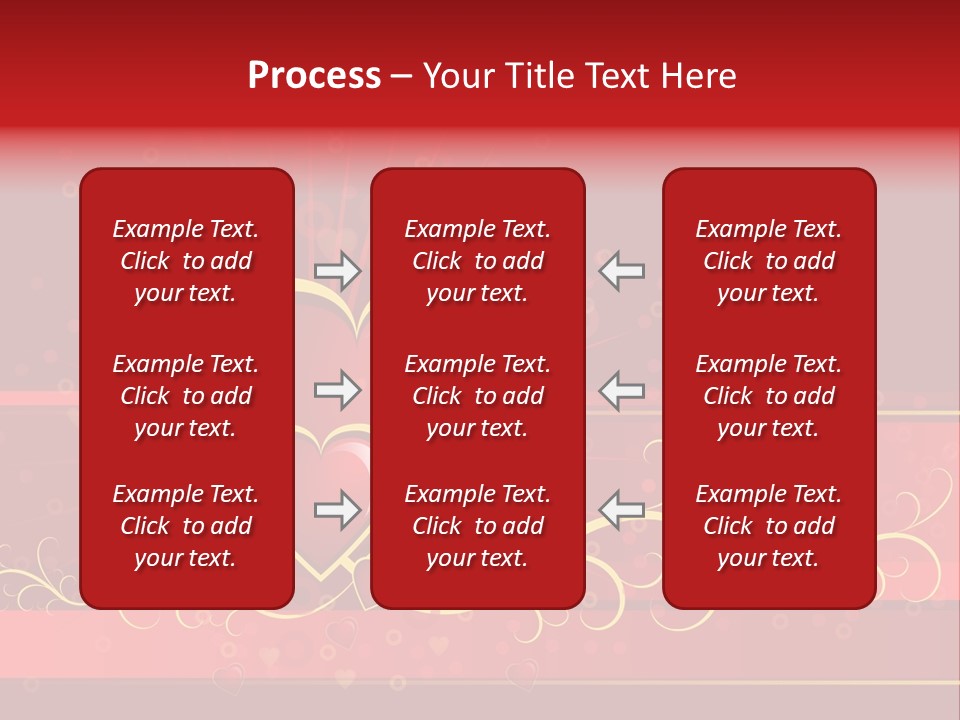 Process – Your Title Text Here

Example Text. Click to add your text.

Example Text. Click to add your text.

Example Text. Click to add your text.

Example Text. Click to add your text.

Example Text. Click to add your text.

Example Text. Click to add your text.

Example Text. Click to add your text.

Example Text. Click to add your text.

Example Text. Click to add your text.